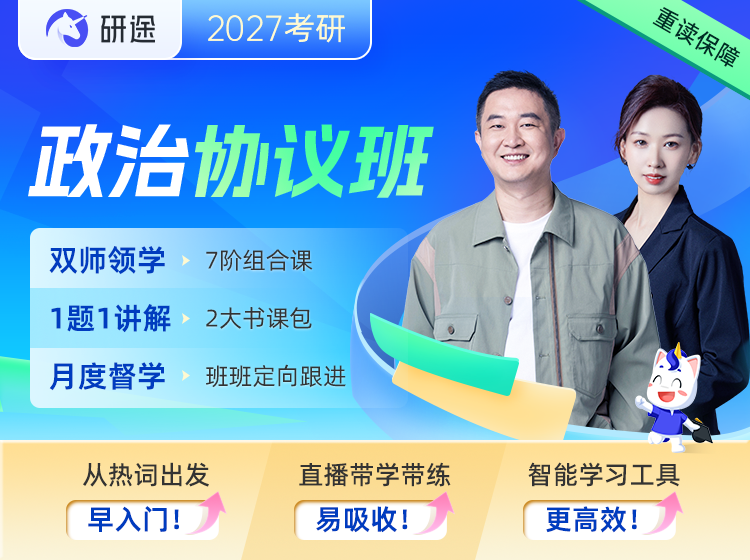 研途 2027考研

重读保障

政治协议班

双师领学 7阶组合课
1题1讲解 2大书课包
月度督学 班班定向跟进

从热词出发
早入门！

直播带学带练
易吸收！

智能学习工具
更高效！